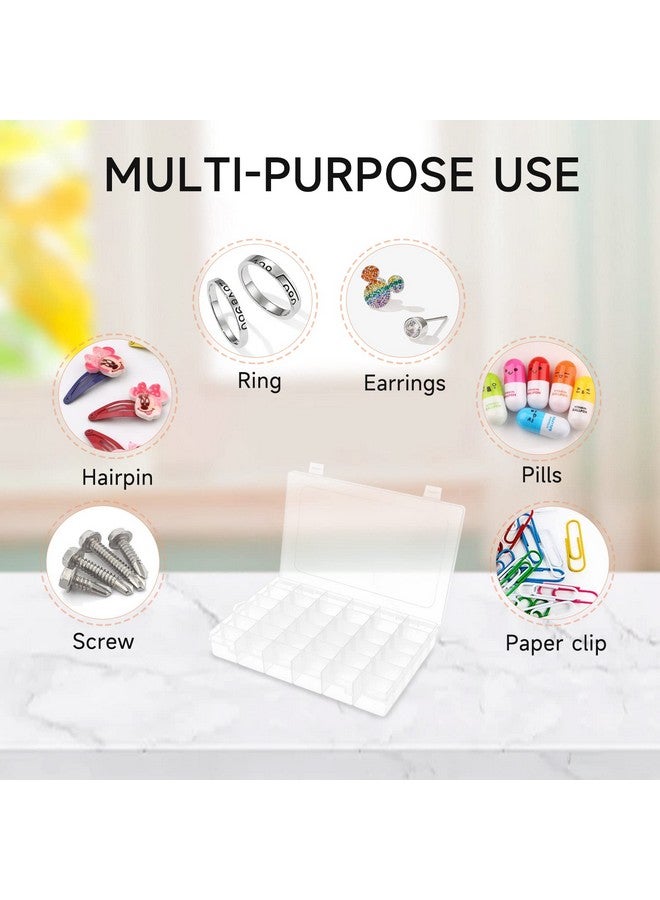 MULTI-PURPOSE USE

Ring

Earrings

Hairpin

Pills

Screw

Paper clip